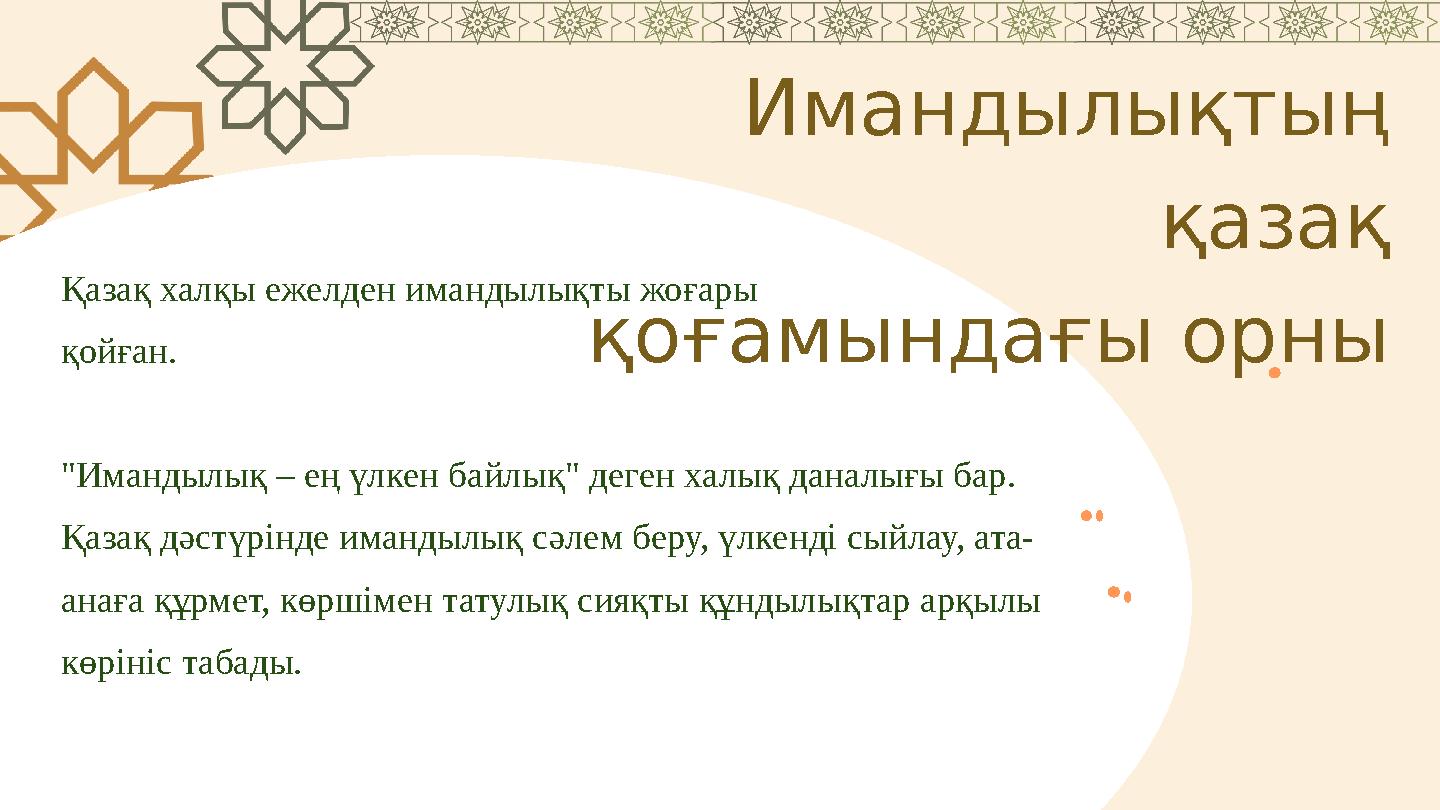 Имандылықтың қазақ қоғамындағы орны

Қазақ халқы ежелден имандылықты жоғары қойған.

"Имандылық – ең үлкен байлық" деген халық даналығы бар. Қазақ дәстүрінде имандылық сәлем беру, үлкенді сыйлау, ата-анаға құрмет, көршімен татулық сияқты құндылықтар арқылы көрініс табады.